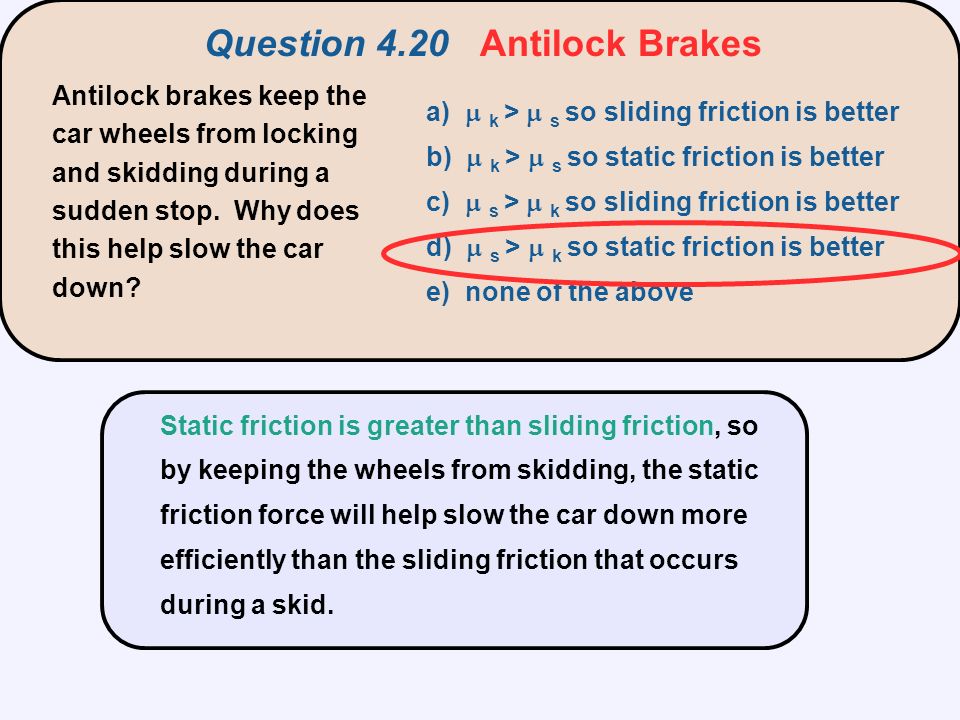 Question 4.20 Antilock Brakes

Antilock brakes keep the car wheels from locking and skidding during a sudden stop. Why does this help slow the car down?

a) $\mu_k > \mu_s$ so sliding friction is better
b) $\mu_k > \mu_s$ so static friction is better
c) $\mu_s > \mu_k$ so sliding friction is better
d) $\mu_s > \mu_k$ so static friction is better
e) none of the above

Static friction is greater than sliding friction, so by keeping the wheels from skidding, the static friction force will help slow the car down more efficiently than the sliding friction that occurs during a skid.